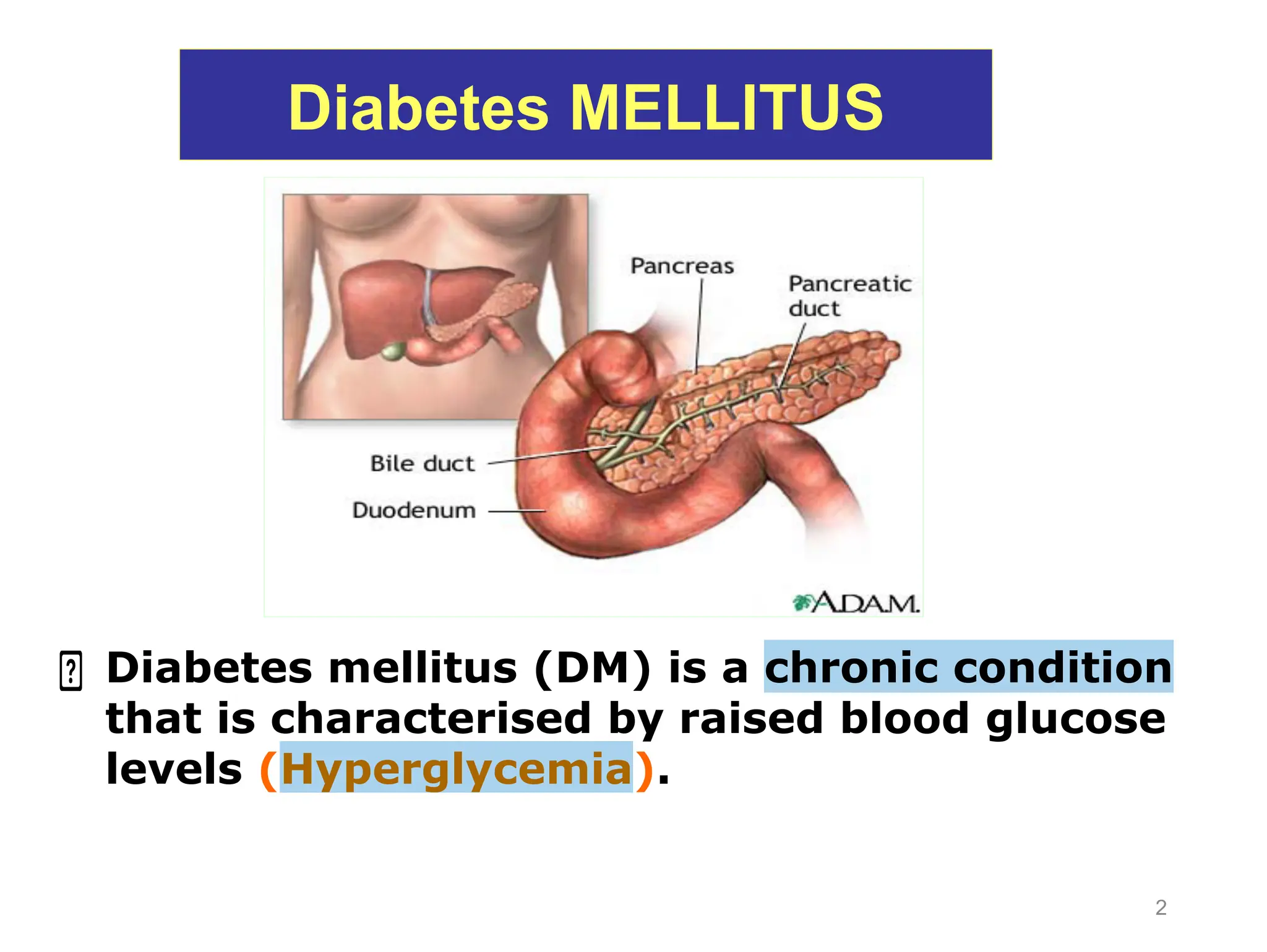 Diabetes MELLITUS

Pancreas

Pancreatic duct

Bile duct

Duodenum

A.D.A.M.

 Diabetes mellitus (DM) is a chronic condition that is characterised by raised blood glucose levels (Hyperglycemia).

2